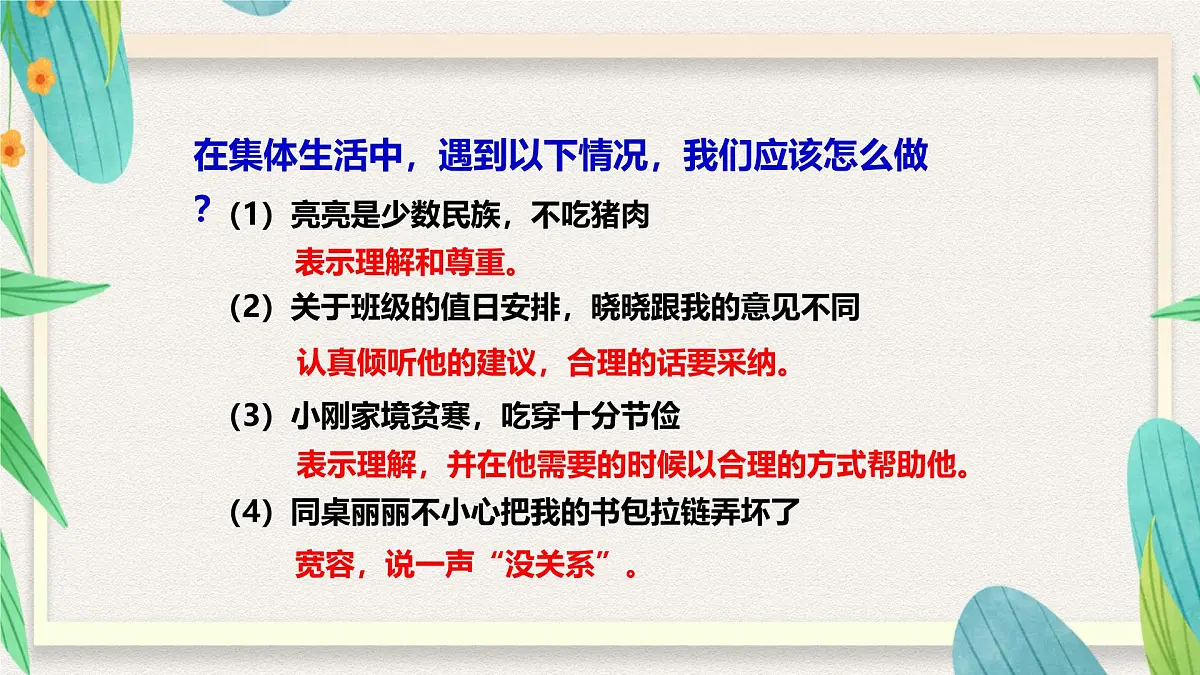 在集体生活中，遇到以下情况，我们应该怎么做？

（1）亮亮是少数民族，不吃猪肉

表示理解和尊重。

（2）关于班级的值日安排，晓晓跟我的意见不同

认真倾听他的建议，合理的话要采纳。

（3）小刚家境贫寒，吃穿十分节俭

表示理解，并在他需要的时候以合理的方式帮助他。

（4）同桌丽丽不小心把我的书包拉链弄坏了

宽容，说一声“没关系”。